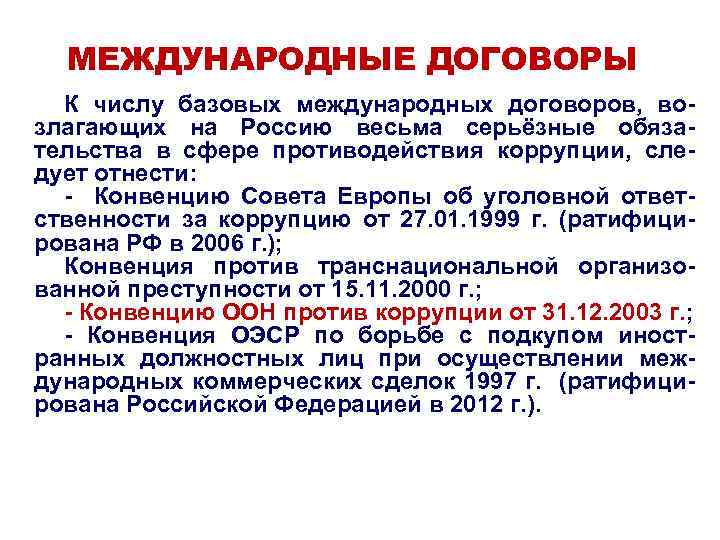 МЕЖДУНАРОДНЫЕ ДОГОВОРЫ

К числу базовых международных договоров, возлагающих на Россию весьма серьёзные обязательства в сфере противодействия коррупции, следует отнести:
- Конвенцию Совета Европы об уголовной ответственности за коррупцию от 27.01.1999 г. (ратифицирована РФ в 2006 г.);
Конвенция против транснациональной организованной преступности от 15.11.2000 г.;
- Конвенцию ООН против коррупции от 31.12.2003 г.;
- Конвенция ОЭСР по борьбе с подкупом иностранных должностных лиц при осуществлении международных коммерческих сделок 1997 г. (ратифицирована Российской Федерацией в 2012 г.).